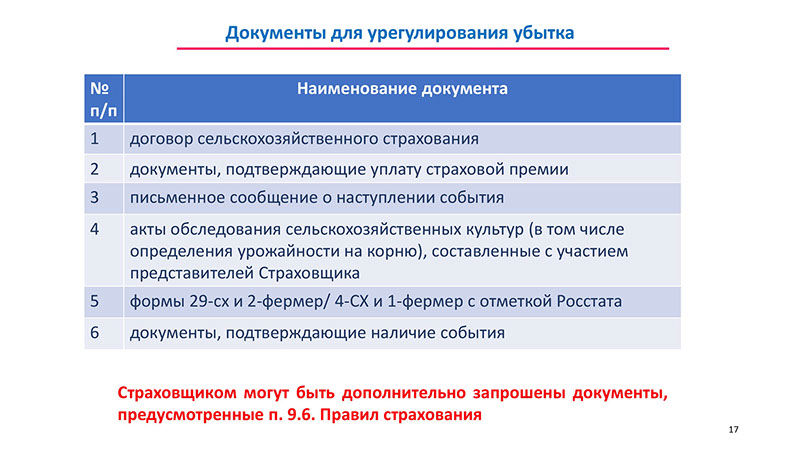 Документы для урегулирования убытка

| № п/п | Наименование документа |
|---|---|
| 1 | договор сельскохозяйственного страхования |
| 2 | документы, подтверждающие уплату страховой премии |
| 3 | письменное сообщение о наступлении события |
| 4 | акты обследования сельскохозяйственных культур (в том числе определения урожайности на корню), составленные с участием представителей Страховщика |
| 5 | формы 29-сх и 2-фермер/ 4-СХ и 1-фермер с отметкой Росстата |
| 6 | документы, подтверждающие наличие события |

Страховщиком могут быть дополнительно запрошены документы, предусмотренные п. 9.6. Правил страхования

17